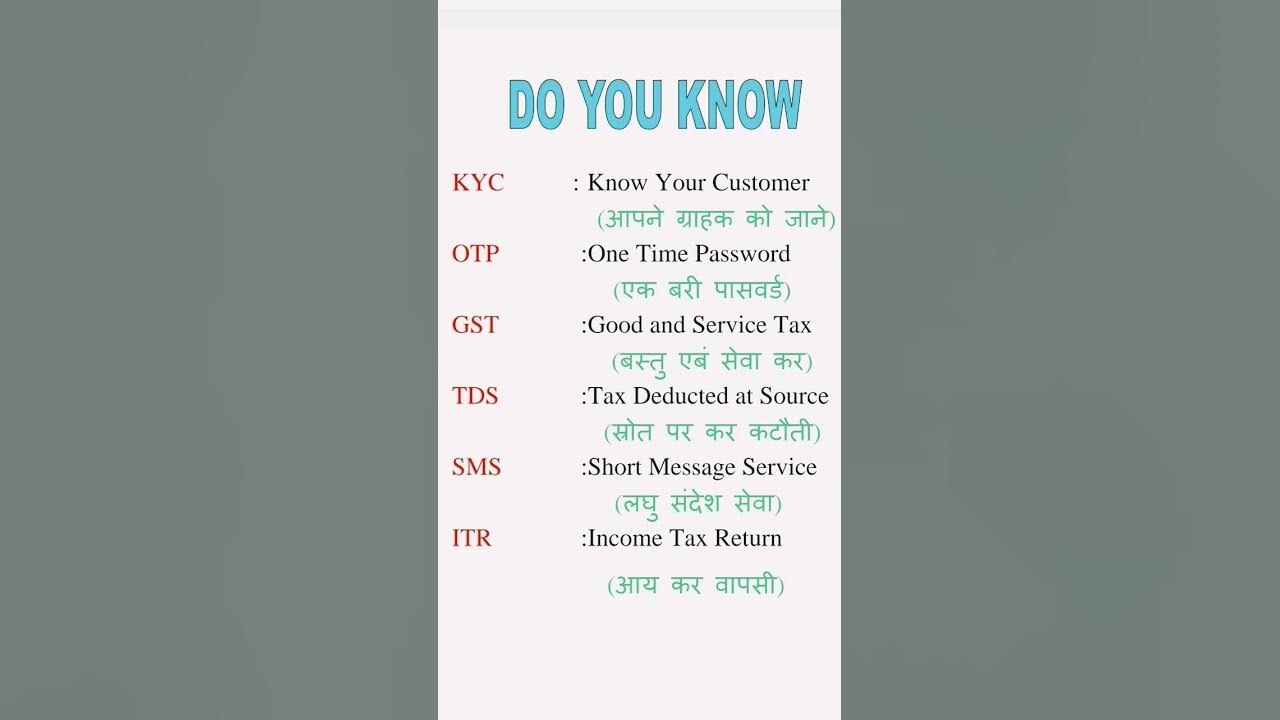 DO YOU KNOW

KYC : Know Your Customer
(आपने ग्राहक को जाने)

OTP :One Time Password
(एक बरी पासवर्ड)

GST :Good and Service Tax
(बस्तु एबं सेवा कर)

TDS :Tax Deducted at Source
(स्रोत पर कर कटौती)

SMS :Short Message Service
(लघु संदेश सेवा)

ITR :Income Tax Return
(आय कर वापसी)